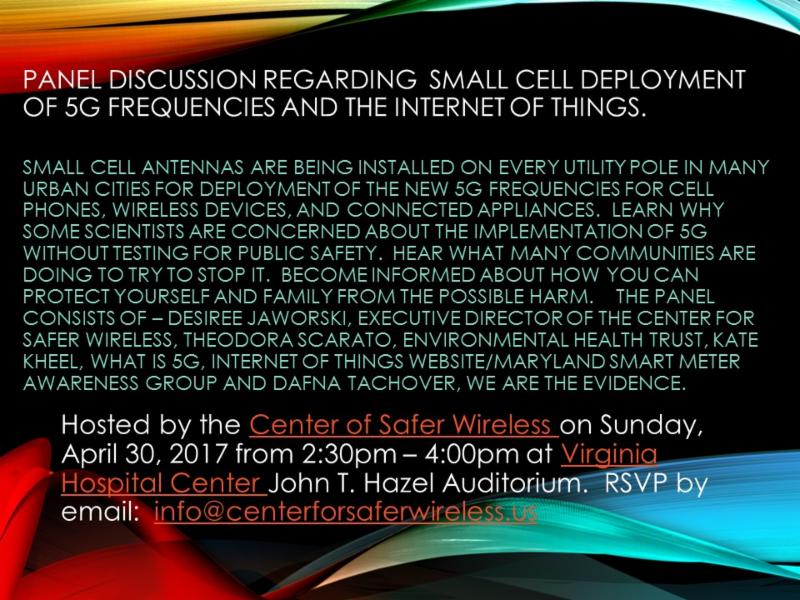 PANEL DISCUSSION REGARDING SMALL CELL DEPLOYMENT OF 5G FREQUENCIES AND THE INTERNET OF THINGS.

SMALL CELL ANTENNAS ARE BEING INSTALLED ON EVERY UTILITY POLE IN MANY URBAN CITIES FOR DEPLOYMENT OF THE NEW 5G FREQUENCIES FOR CELL PHONES, WIRELESS DEVICES, AND CONNECTED APPLIANCES. LEARN WHY SOME SCIENTISTS ARE CONCERNED ABOUT THE IMPLEMENTATION OF 5G WITHOUT TESTING FOR PUBLIC SAFETY. HEAR WHAT MANY COMMUNITIES ARE DOING TO TRY TO STOP IT. BECOME INFORMED ABOUT HOW YOU CAN PROTECT YOURSELF AND FAMILY FROM THE POSSIBLE HARM. THE PANEL CONSISTS OF – DESIREE JAWORSKI, EXECUTIVE DIRECTOR OF THE CENTER FOR SAFER WIRELESS, THEODORA SCARATO, ENVIRONMENTAL HEALTH TRUST, KATE KHEEL, WHAT IS 5G, INTERNET OF THINGS WEBSITE/MARYLAND SMART METER AWARENESS GROUP AND DAFNA TACHOVER, WE ARE THE EVIDENCE.

Hosted by the Center of Safer Wireless on Sunday, April 30, 2017 from 2:30pm – 4:00pm at Virginia Hospital Center John T. Hazel Auditorium. RSVP by email: info@centerforsaferwireless.us